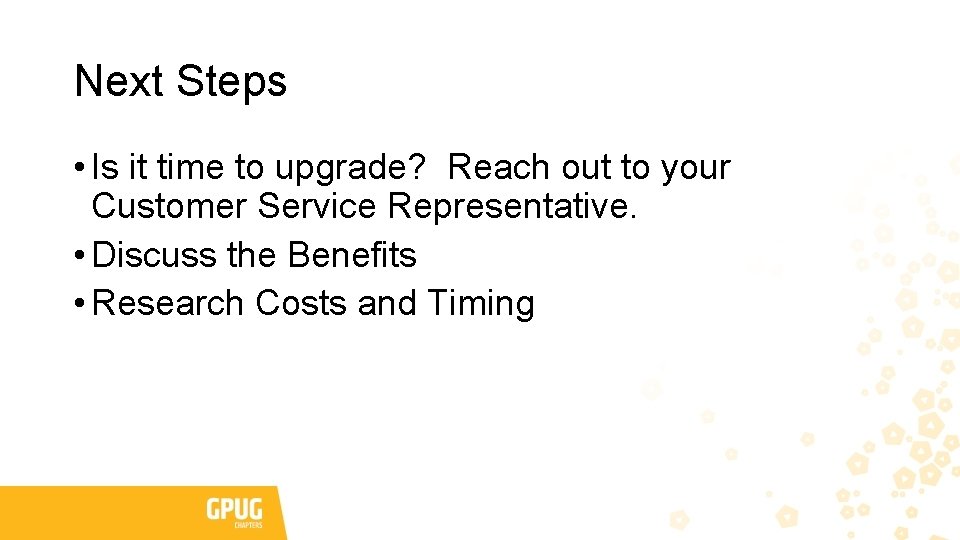 Next Steps

• Is it time to upgrade? Reach out to your Customer Service Representative.
• Discuss the Benefits
• Research Costs and Timing

GPUG
CHAPTERS